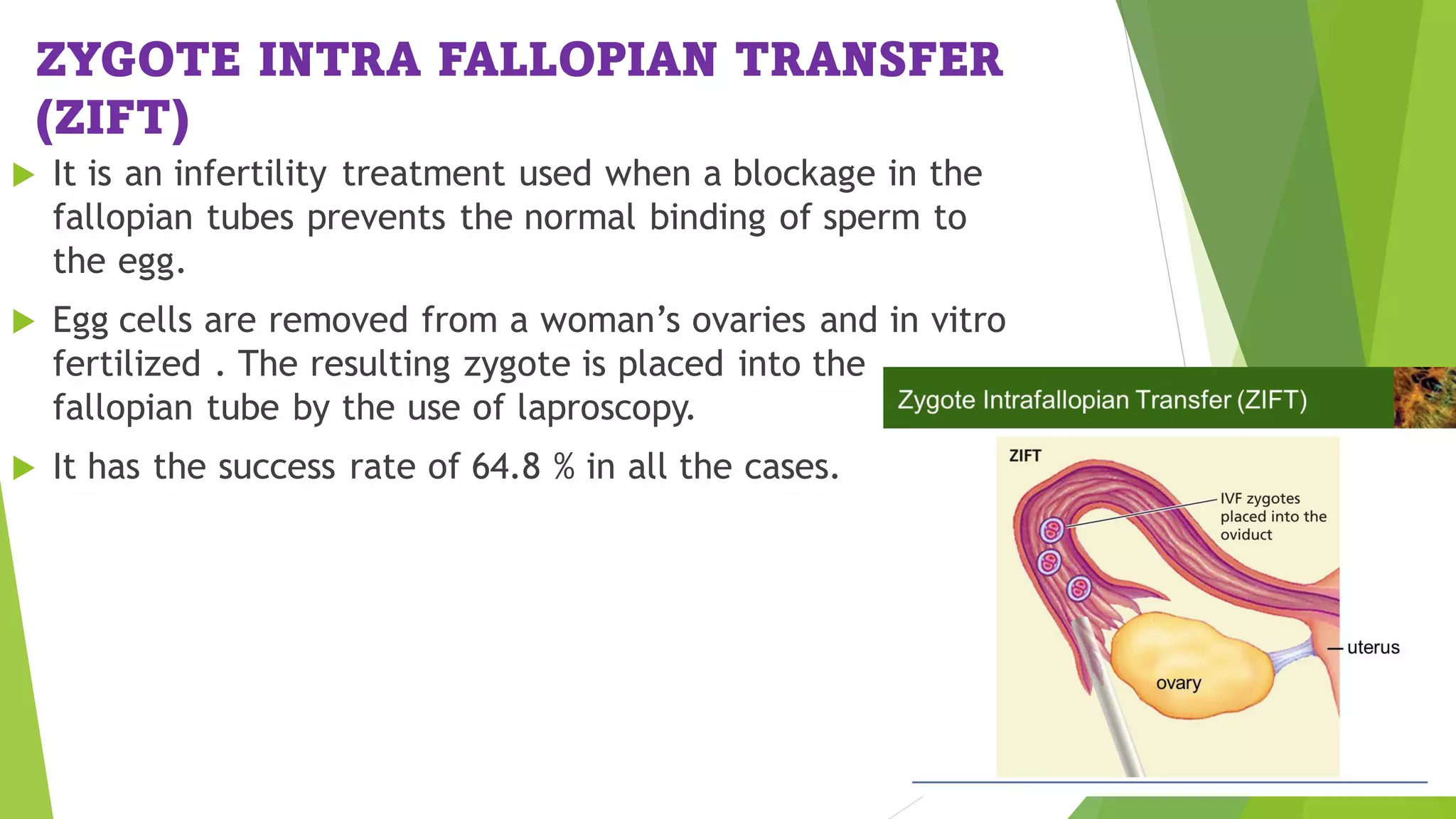 ZYGOTE INTRA FALLOPIAN TRANSFER (ZIFT)

It is an infertility treatment used when a blockage in the fallopian tubes prevents the normal binding of sperm to the egg.

Egg cells are removed from a woman's ovaries and in vitro fertilized . The resulting zygote is placed into the fallopian tube by the use of laproscopy.

It has the success rate of 64.8 % in all the cases.

Zygote Intrafallopian Transfer (ZIFT)

ZIFT

IVF zygotes placed into the oviduct

uterus

ovary